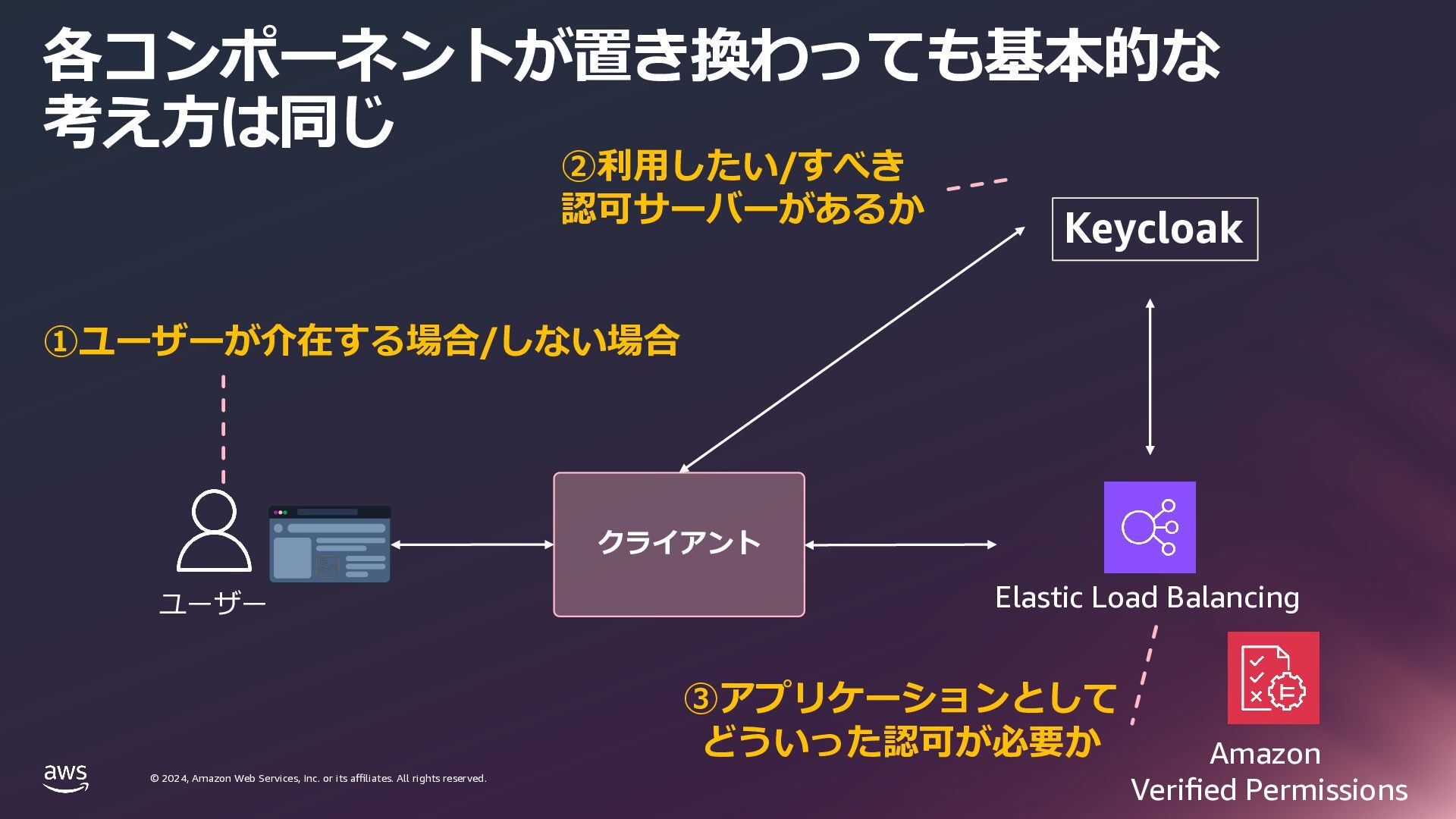 各コンポーネントが置き換わっても基本的な考え方は同じ

②利用したい/すべき認可サーバーがあるか

Keycloak

①ユーザーが介在する場合/しない場合

ユーザー

クライアント

Elastic Load Balancing

③アプリケーションとしてどういった認可が必要か

Amazon Verified Permissions

aws

© 2024, Amazon Web Services, Inc. or its affiliates. All rights reserved.